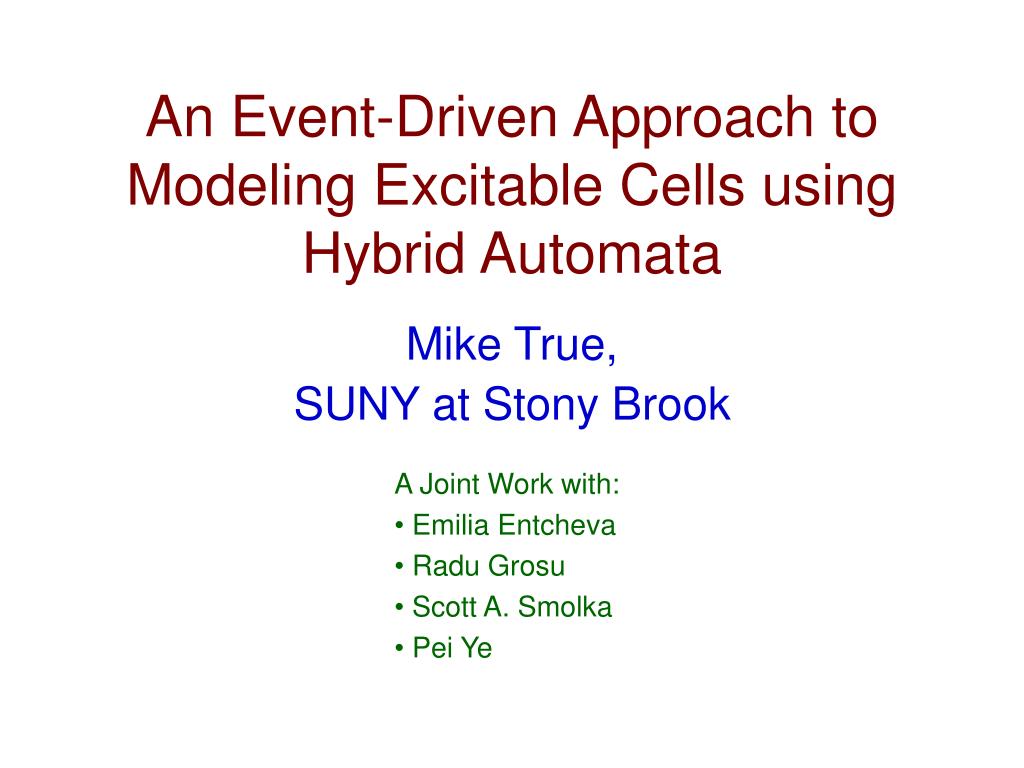 An Event-Driven Approach to Modeling Excitable Cells using Hybrid Automata

Mike True,
SUNY at Stony Brook

A Joint Work with:
• Emilia Entcheva
• Radu Grosu
• Scott A. Smolka
• Pei Ye